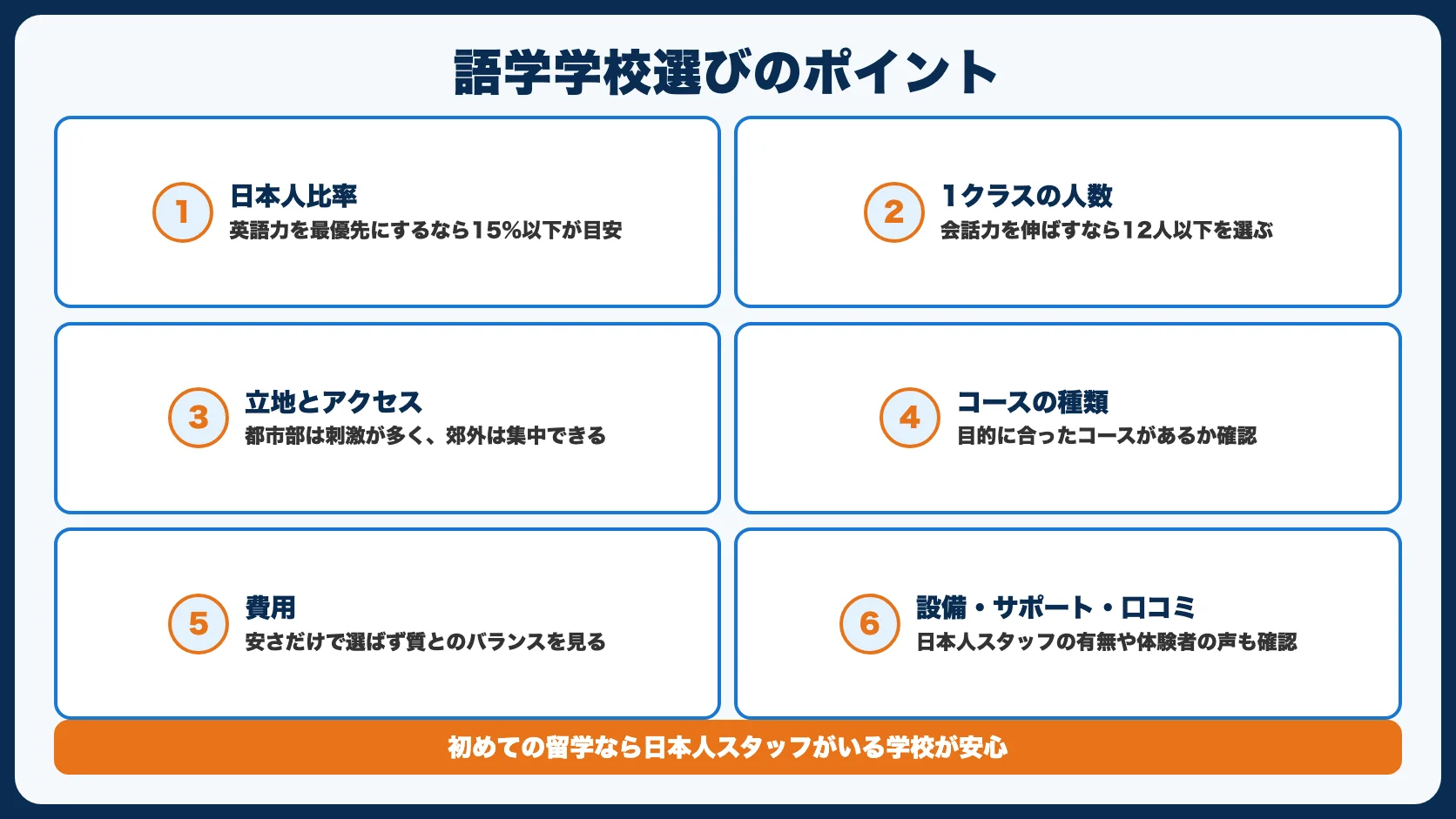 語学学校選びのポイント

1
日本人比率
英語力を最優先にするなら15%以下が目安

2
1クラスの人数
会話力を伸ばすなら12人以下を選ぶ

3
立地とアクセス
都市部は刺激が多く、郊外は集中できる

4
コースの種類
目的に合ったコースがあるか確認

5
費用
安さだけで選ばず質とのバランスを見る

6
設備・サポート・口コミ
日本人スタッフの有無や体験者の声も確認

初めての留学なら日本人スタッフがいる学校が安心